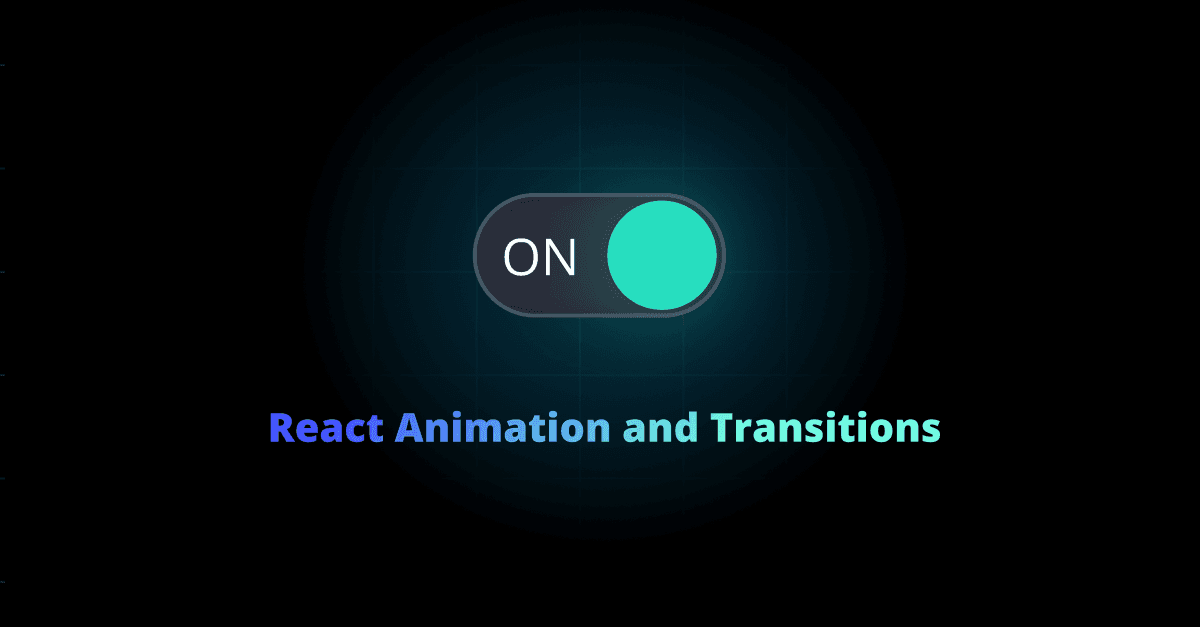 ON

React Animation and Transitions